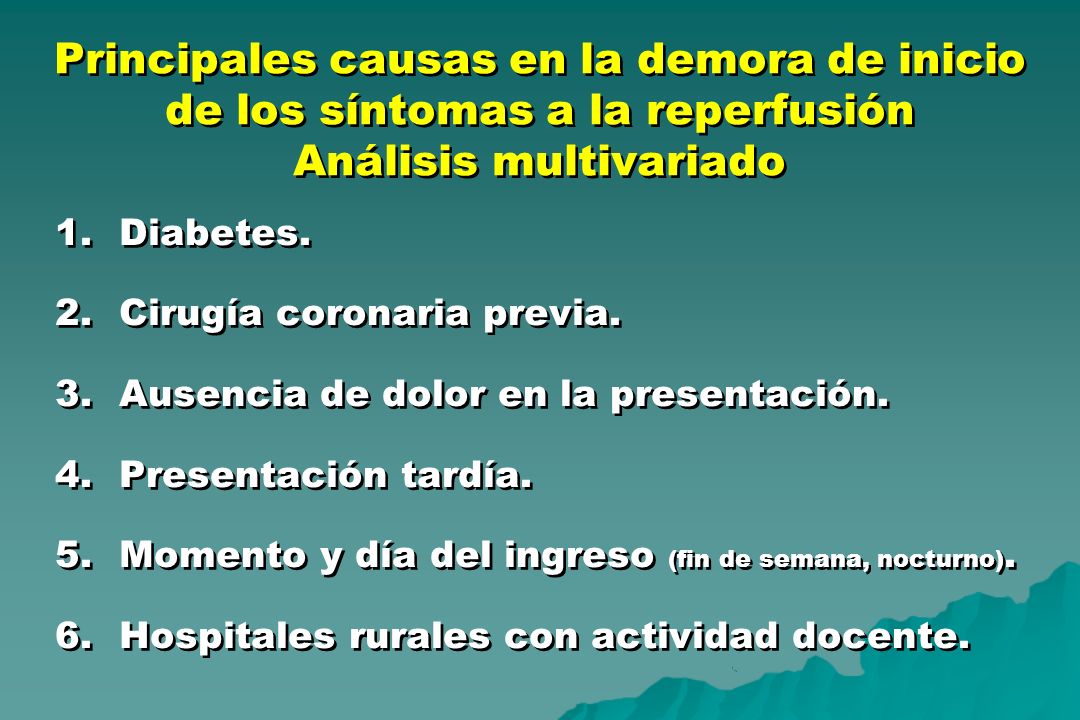 Principales causas en la demora de inicio de los síntomas a la reperfusión
Análisis multivariado

1. Diabetes.

2. Cirugía coronaria previa.

3. Ausencia de dolor en la presentación.

4. Presentación tardía.

5. Momento y día del ingreso (fin de semana, nocturno).

6. Hospitales rurales con actividad docente.